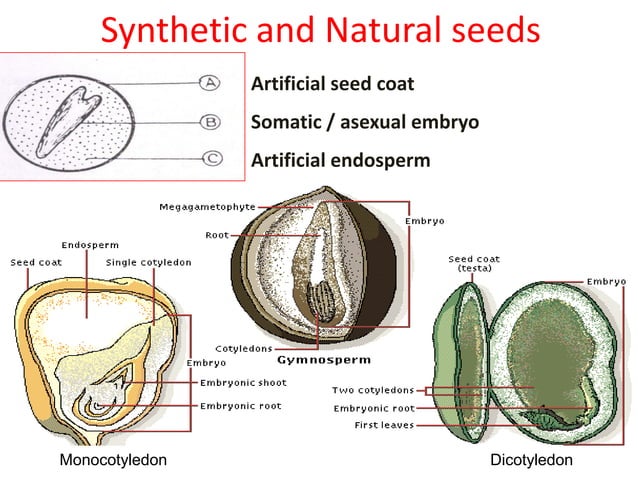 Synthetic and Natural seeds

A
B
C

Artificial seed coat
Somatic / asexual embryo
Artificial endosperm

Megagametophyte
Root
Embryo
Cotyledons
Gymnosperm

Endosperm
Seed coat
Single cotyledon
Embryo
Embryonic shoot
Embryonic root
Monocotyledon

Seed coat (testa)
Embryo
Two cotyledons
Embryonic root
First leaves
Dicotyledon